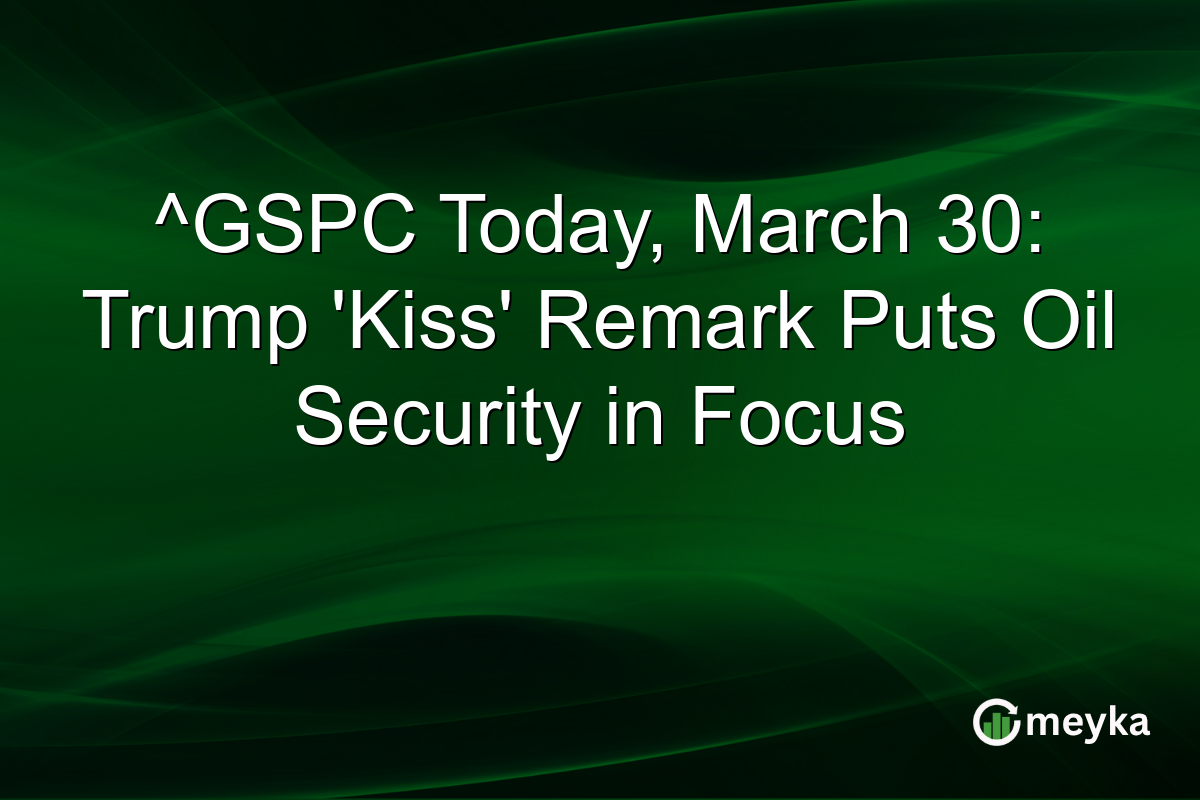 ^GSPC Today, March 30: Trump 'Kiss' Remark Puts Oil Security in Focus

meyka